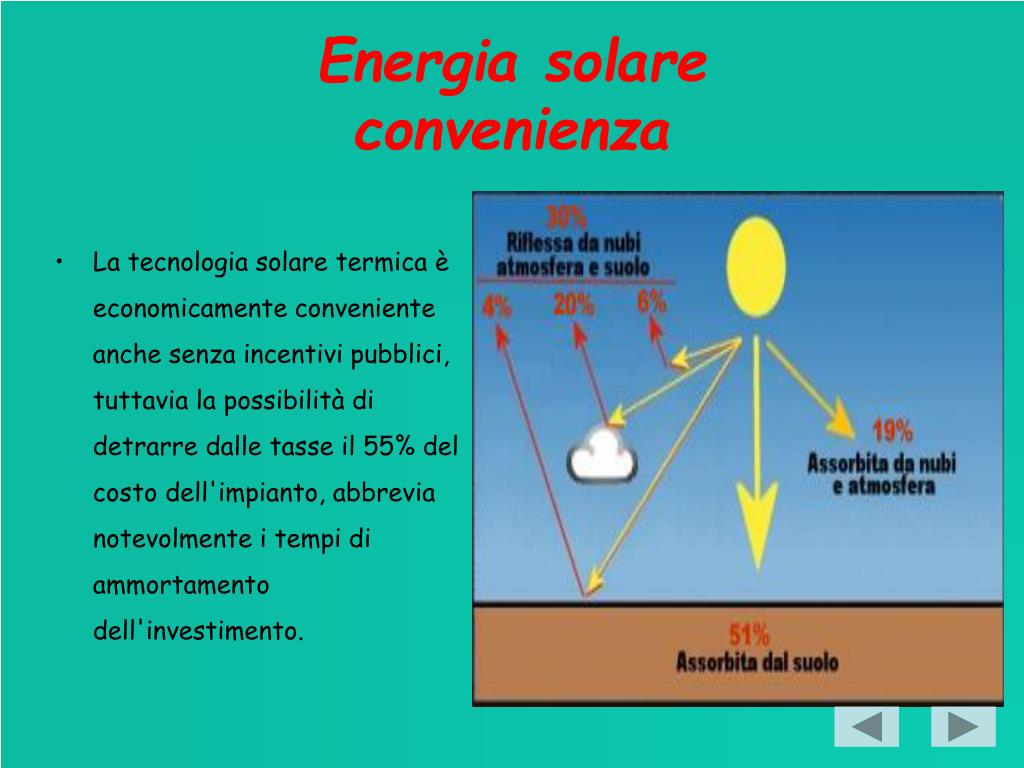 Energia solare convenienza

• La tecnologia solare termica è economicamente conveniente anche senza incentivi pubblici, tuttavia la possibilità di detrarre dalle tasse il 55% del costo dell'impianto, abbrevia notevolmente i tempi di ammortamento dell'investimento.

30%
Riflessa da nubi atmosfera e suolo
4%
20%
6%
19%
Assorbita da nubi e atmosfera
51%
Assorbita dal suolo